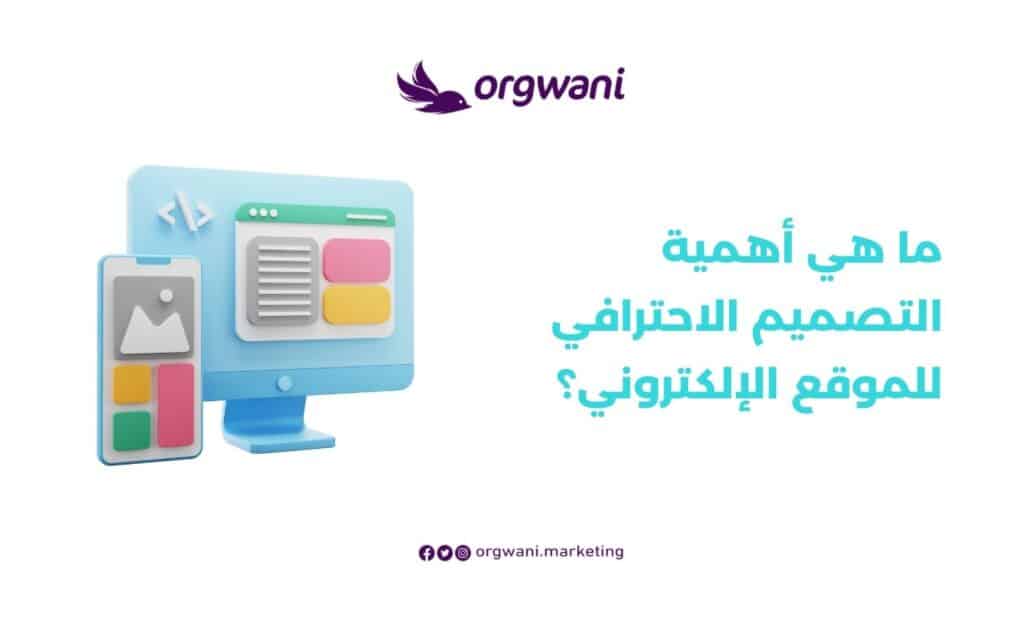 orgwani

ما هي أهمية التصميم الاحترافي للموقع الإلكتروني؟

orgwani.marketing